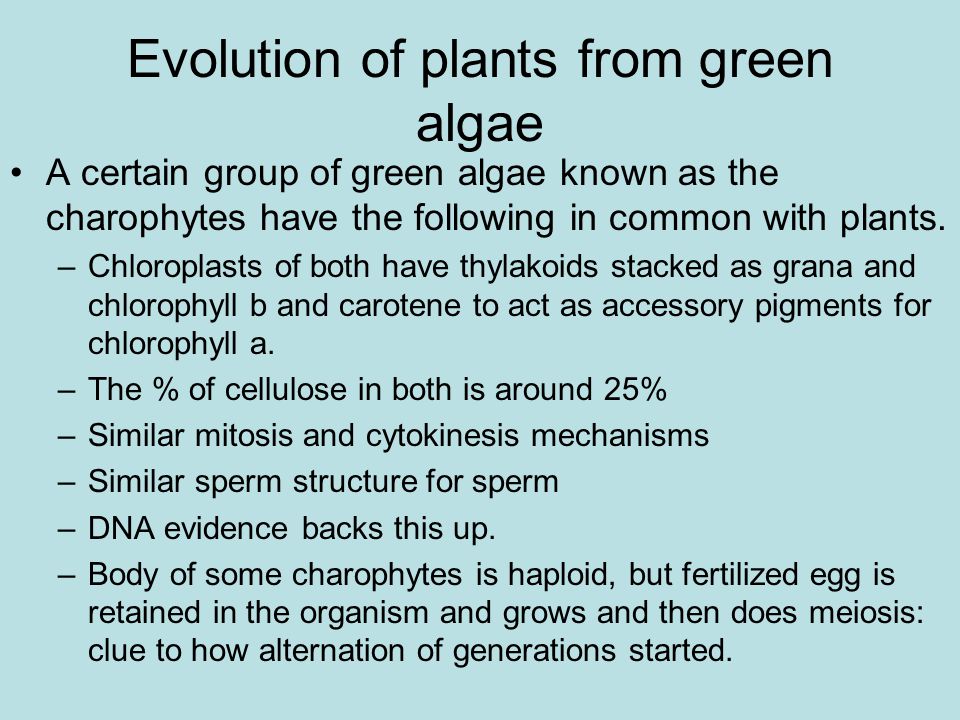 Evolution of plants from green algae

• A certain group of green algae known as the charophytes have the following in common with plants.
– Chloroplasts of both have thylakoids stacked as grana and chlorophyll b and carotene to act as accessory pigments for chlorophyll a.
– The % of cellulose in both is around 25%
– Similar mitosis and cytokinesis mechanisms
– Similar sperm structure for sperm
– DNA evidence backs this up.
– Body of some charophytes is haploid, but fertilized egg is retained in the organism and grows and then does meiosis: clue to how alternation of generations started.